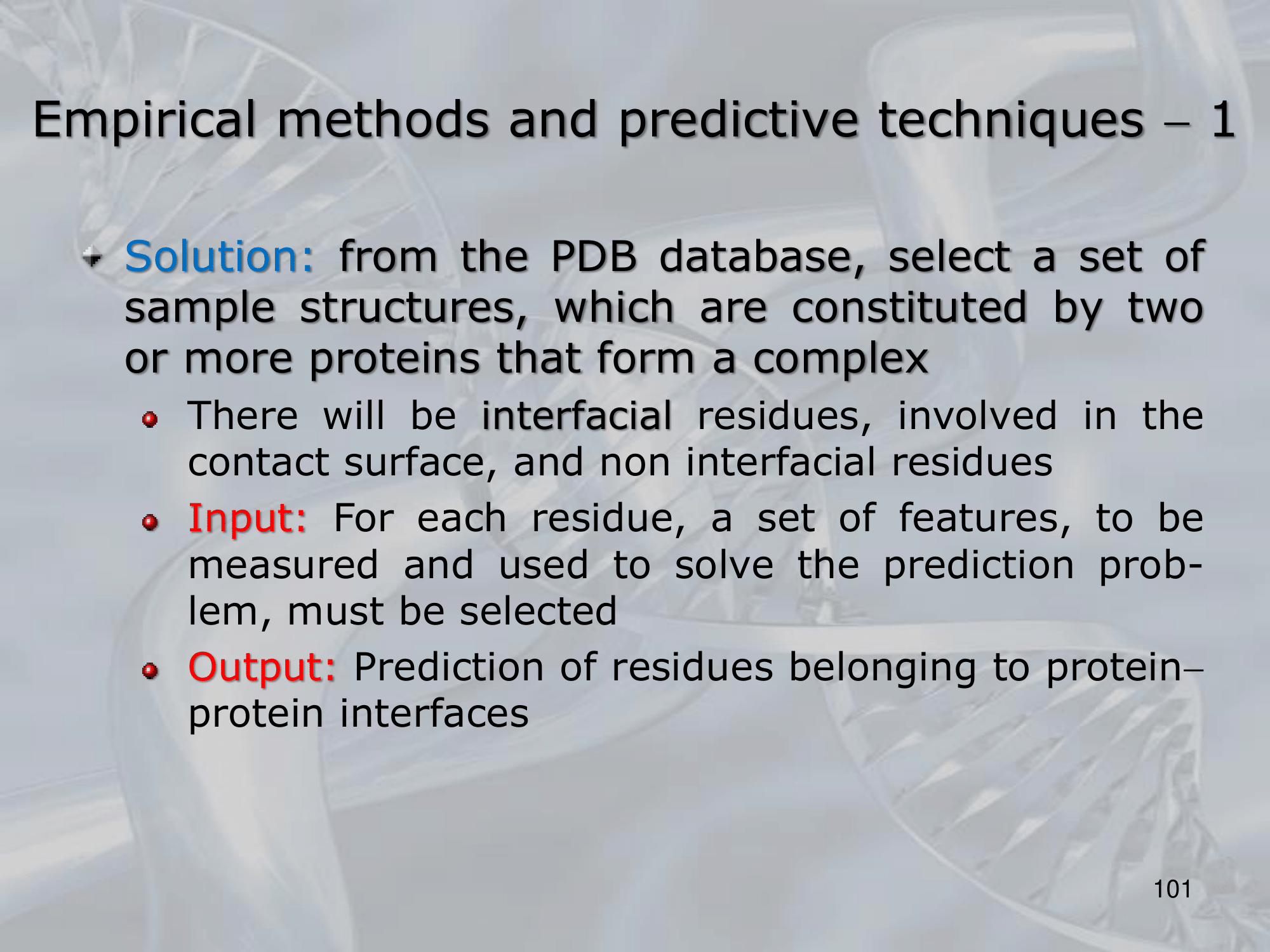 Empirical methods and predictive techniques – 1

Solution: from the PDB database, select a set of sample structures, which are constituted by two or more proteins that form a complex

There will be interfacial residues, involved in the contact surface, and non interfacial residues

Input: For each residue, a set of features, to be measured and used to solve the prediction problem, must be selected

Output: Prediction of residues belonging to protein–protein interfaces

101